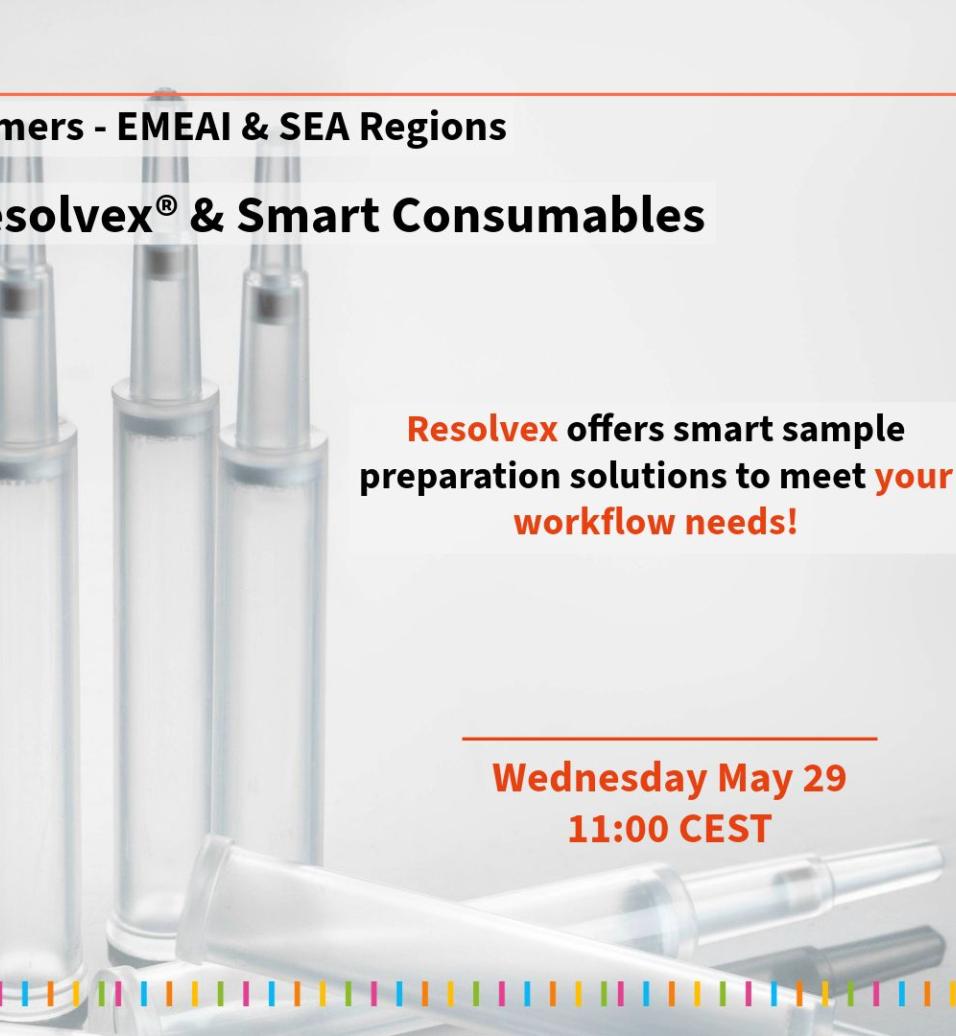 mers - EMEAI & SEA Regions

esolvex® & Smart Consumables

Resolvex offers smart sample preparation solutions to meet your workflow needs!

Wednesday May 29
11:00 CEST